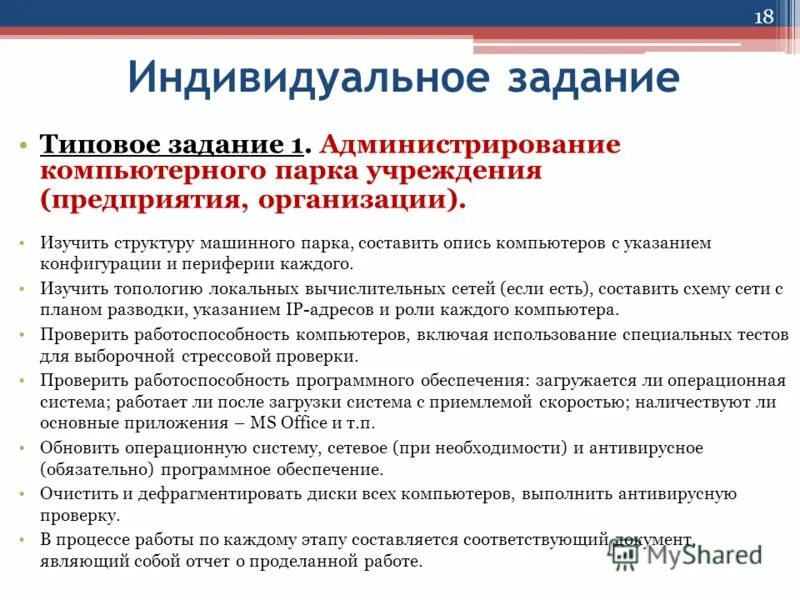 18

Индивидуальное задание

• Типовое задание 1. Администрирование компьютерного парка учреждения (предприятия, организации).

• Изучить структуру машинного парка, составить опись компьютеров с указанием конфигурации и периферии каждого.
• Изучить топологию локальных вычислительных сетей (если есть), составить схему сети с планом разводки, указанием IP-адресов и роли каждого компьютера.
• Проверить работоспособность компьютеров, включая использование специальных тестов для выборочной стрессовой проверки.
• Проверить работоспособность программного обеспечения: загружается ли операционная система; работает ли после загрузки система с приемлемой скоростью; наличествуют ли основные приложения – MS Office и т.п.
• Обновить операционную систему, сетевое (при необходимости) и антивирусное (обязательно) программное обеспечение.
• Очистить и дефрагментировать диски всех компьютеров, выполнить антивирусную проверку.
• В процессе работы по каждому этапу составляется соответствующий документ, являющий собой отчет о проделанной работе.

MyShared